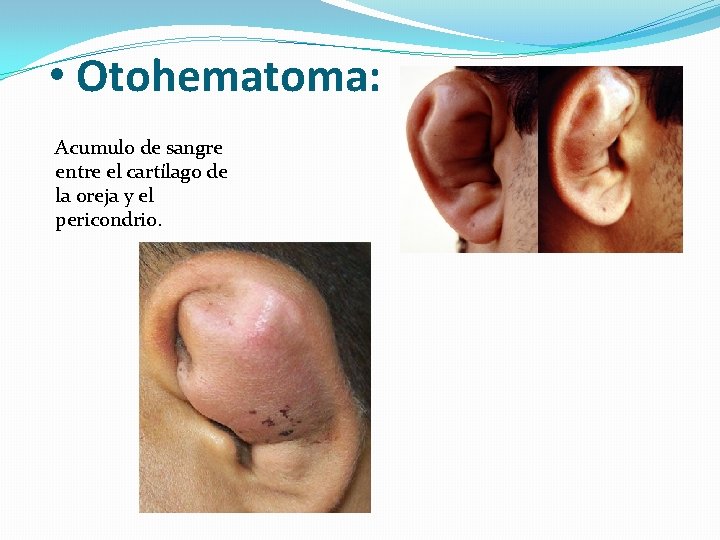 • Otohematoma:

Acumulo de sangre entre el cartílago de la oreja y el pericondrio.